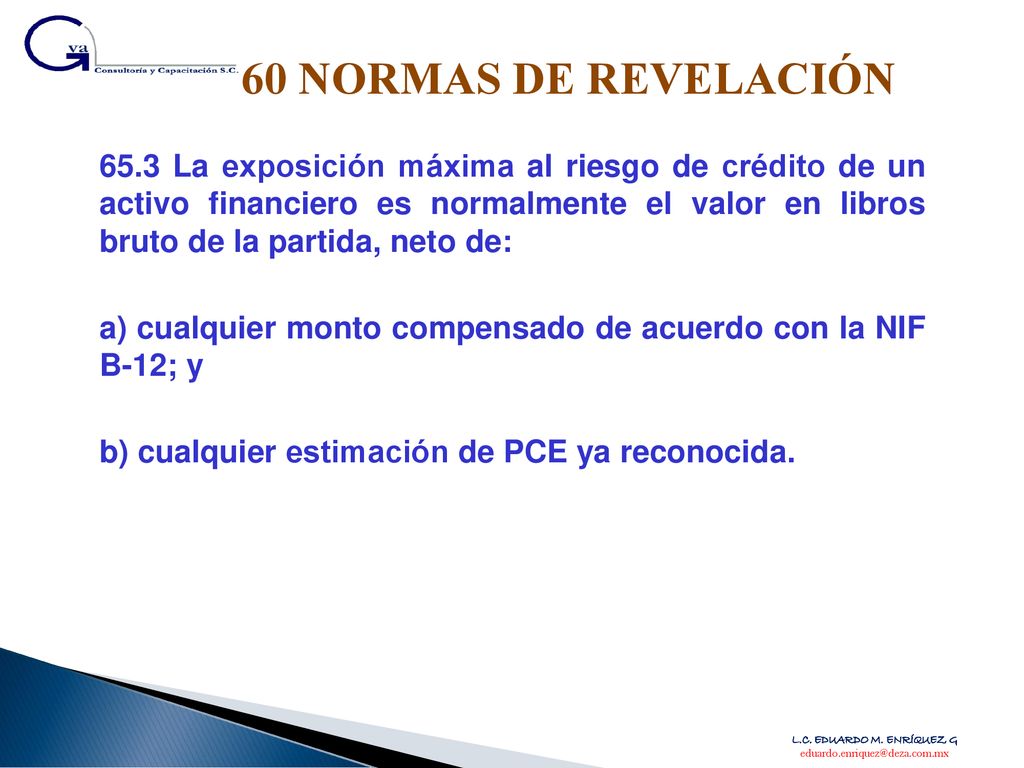 G va
Consultoría y Capacitación S.C.

60 NORMAS DE REVELACIÓN

65.3 La exposición máxima al riesgo de crédito de un activo financiero es normalmente el valor en libros bruto de la partida, neto de:

a) cualquier monto compensado de acuerdo con la NIF B-12; y

b) cualquier estimación de PCE ya reconocida.

L.C. EDUARDO M. ENRÍQUEZ G
eduardo.enriquez@deza.com.mx